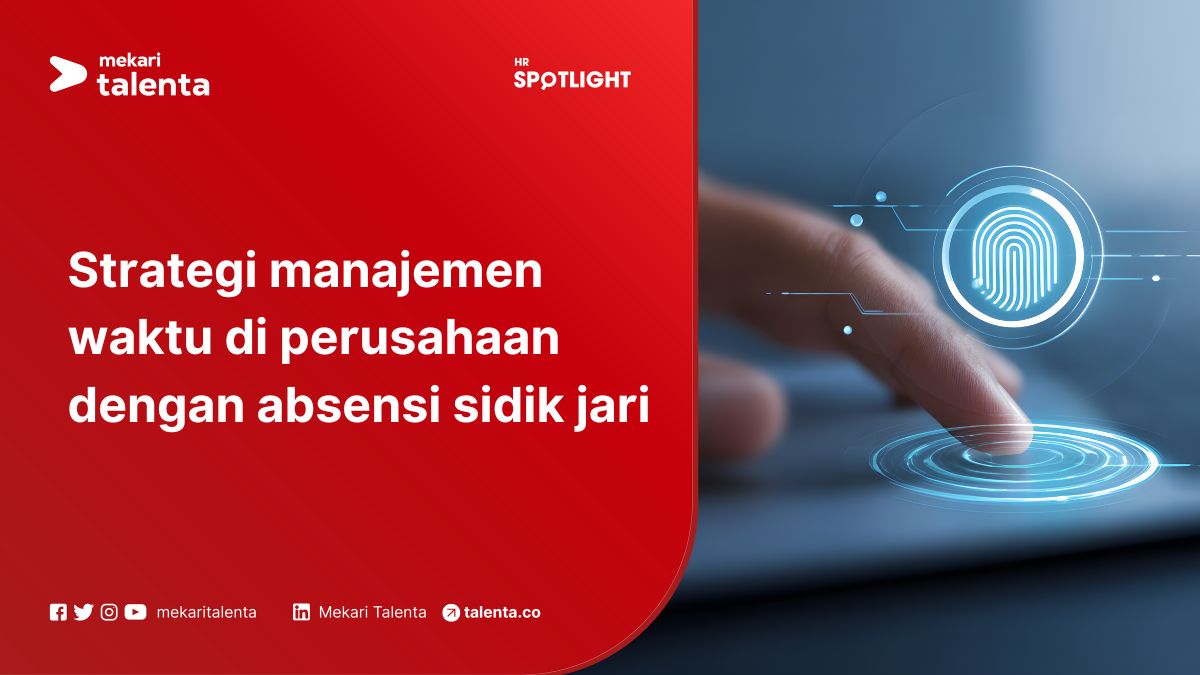 mekari
talenta

HR
SPOTLIGHT

Strategi manajemen waktu di perusahaan dengan absensi sidik jari

mekaritalenta Mekari Talenta talenta.co